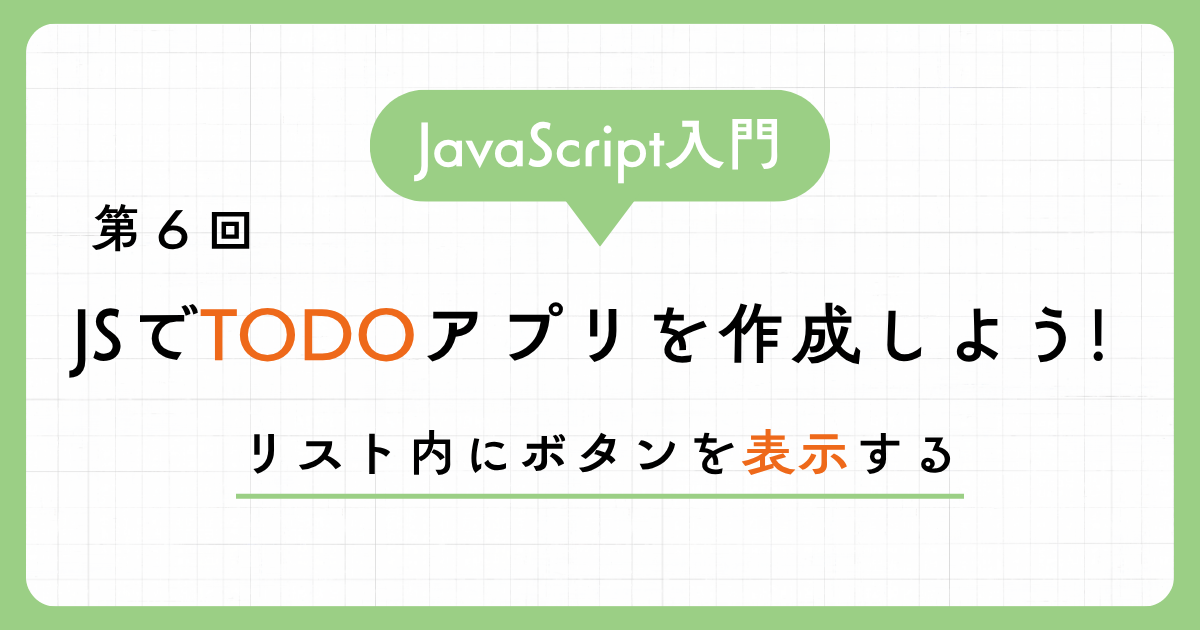 JavaScript入門

第６回

JSでTODOアプリを作成しよう!

リスト内にボタンを表示する